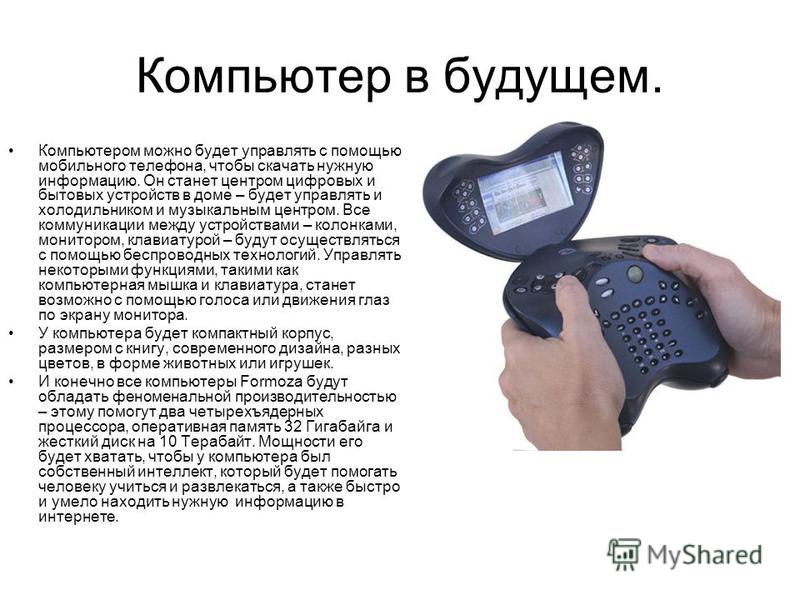 Компьютер в будущем.

• Компьютером можно будет управлять с помощью мобильного телефона, чтобы скачать нужную информацию. Он станет центром цифровых и бытовых устройств в доме – будет управлять и холодильником и музыкальным центром. Все коммуникации между устройствами – колонками, монитором, клавиатурой – будут осуществляться с помощью беспроводных технологий. Управлять некоторыми функциями, такими как компьютерная мышка и клавиатура, станет возможно с помощью голоса или движения глаз по экрану монитора.

• У компьютера будет компактный корпус, размером с книгу, современного дизайна, разных цветов, в форме животных или игрушек.

• И конечно все компьютеры Formoza будут обладать феноменальной производительностью – этому помогут два четырехъядерных процессора, оперативная память 32 Гигабайга и жесткий диск на 10 Терабайт. Мощности его будет хватать, чтобы у компьютера был собственный интеллект, который будет помогать человеку учиться и развлекаться, а также быстро и умело находить нужную информацию в интернете.

MyShared